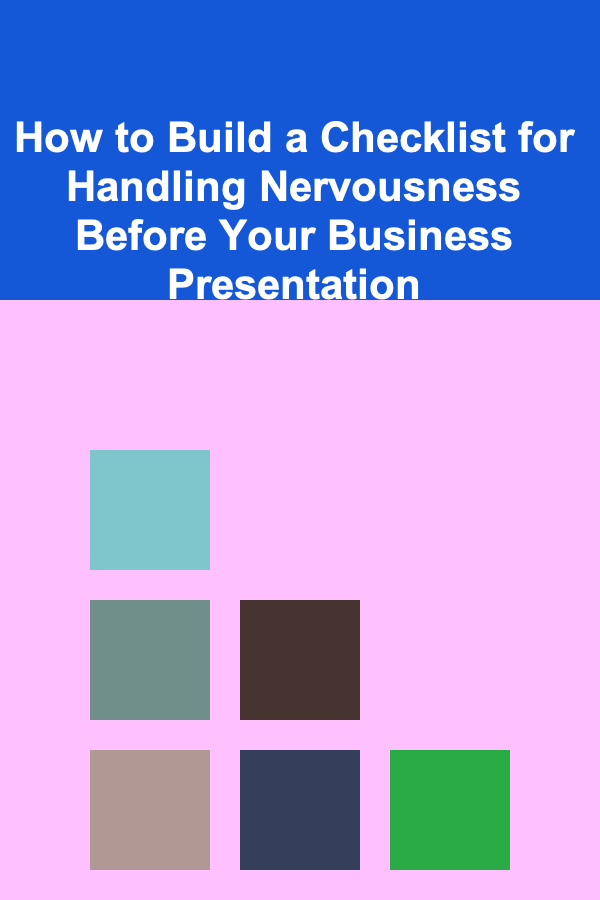 How to Build a Checklist for Handling Nervousness Before Your Business Presentation